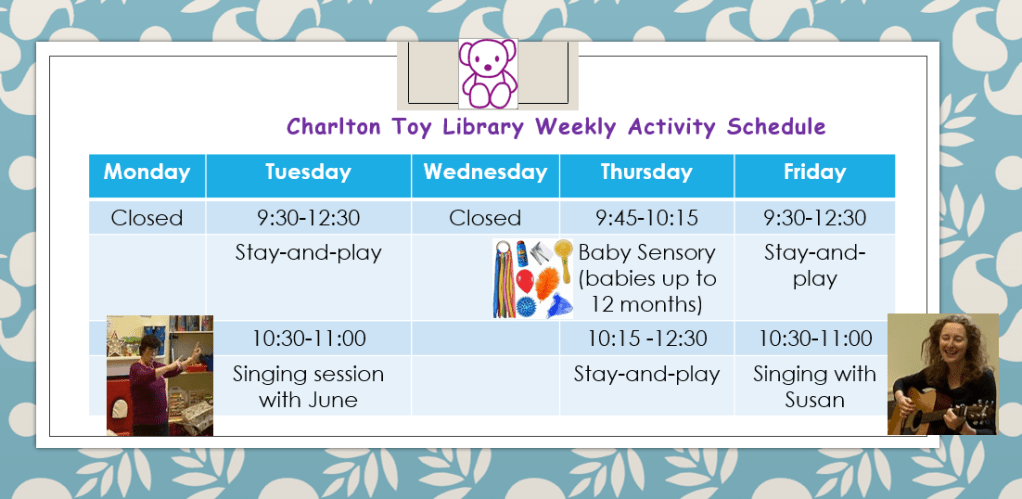 Charlton Toy Library Weekly Activity Schedule

| Monday | Tuesday | Wednesday | Thursday | Friday |
|---|---|---|---|---|
| Closed | 9:30-12:30 | Closed | 9:45-10:15 | 9:30-12:30 |
| | Stay-and-play | | Baby Sensory (babies up to 12 months) | Stay-and-play |
| | 10:30-11:00 | | 10:15 -12:30 | 10:30-11:00 |
| | Singing session with June | | Stay-and-play | Singing with Susan |